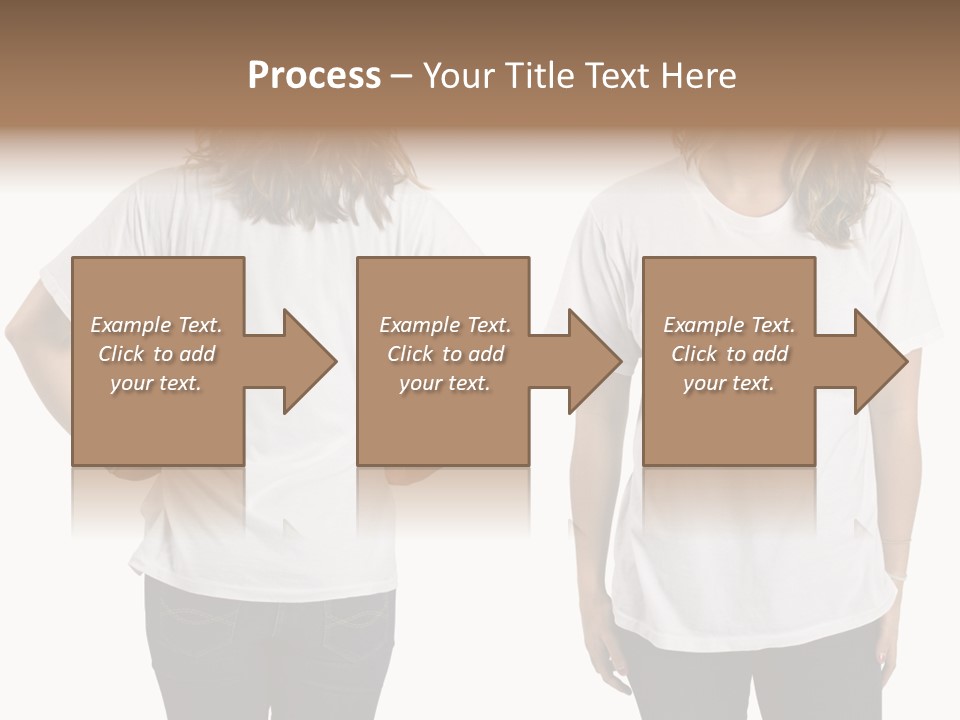 Process – Your Title Text Here

Example Text. Click to add your text.

Example Text. Click to add your text.

Example Text. Click to add your text.